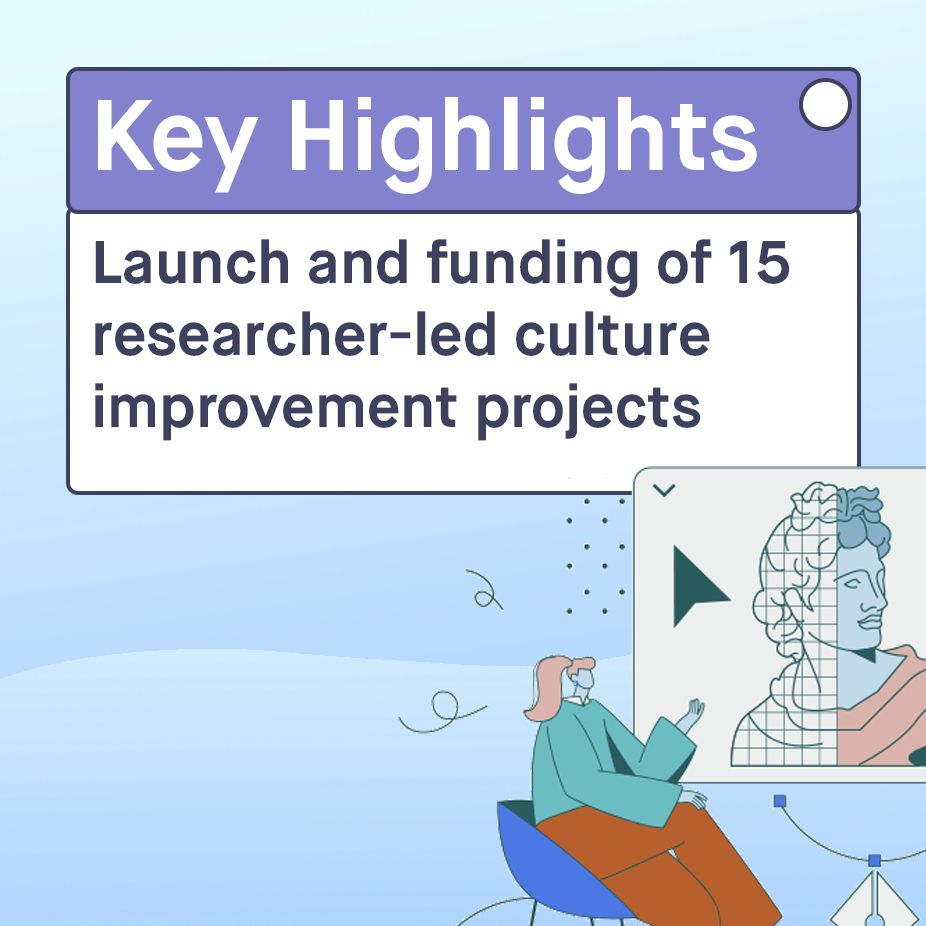 Key Highlights

Launch and funding of 15 researcher-led culture improvement projects